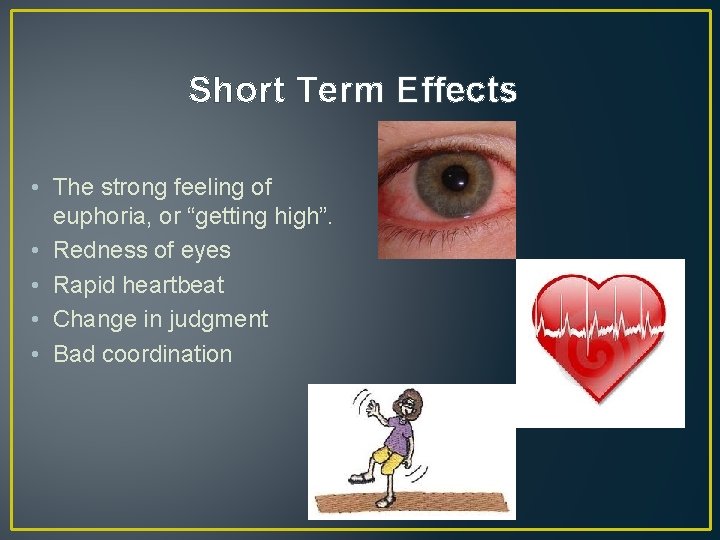 Short Term Effects

• The strong feeling of euphoria, or “getting high”.
• Redness of eyes
• Rapid heartbeat
• Change in judgment
• Bad coordination